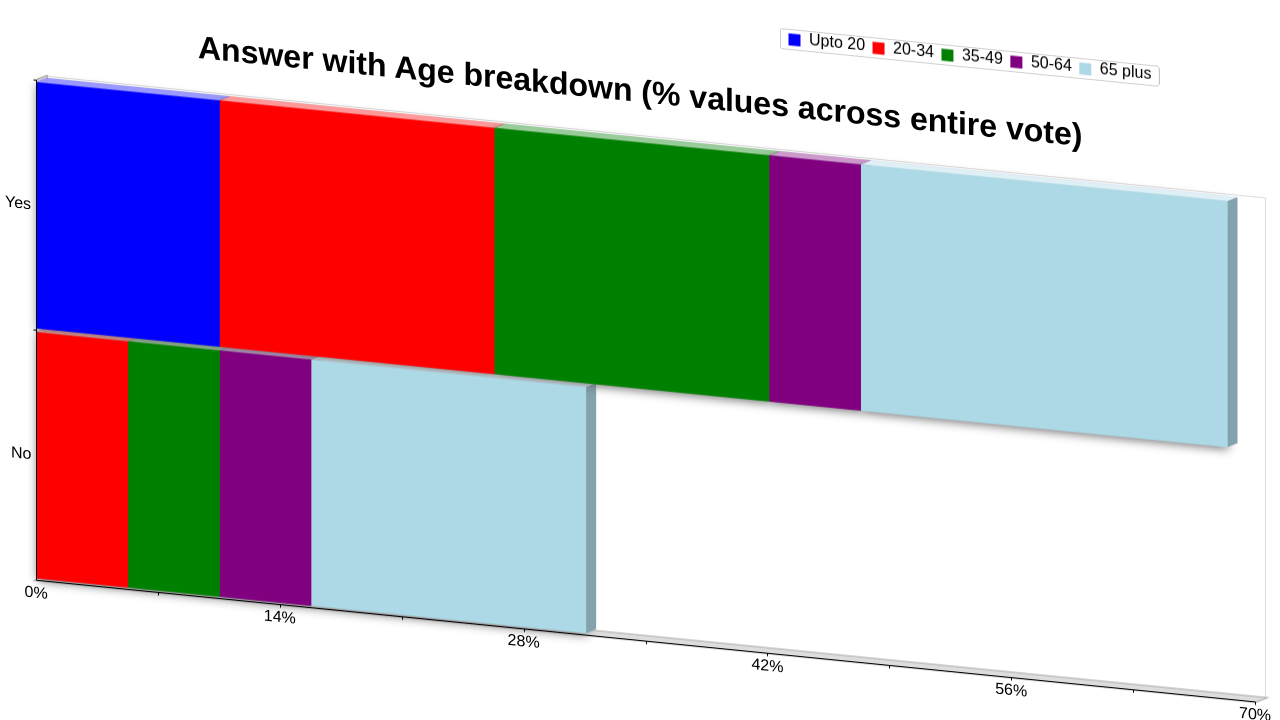 Answer with Age breakdown (% values across entire vote)

Upto 20
20-34
35-49
50-64
65 plus

Yes
No

0%
14%
28%
42%
56%
70%